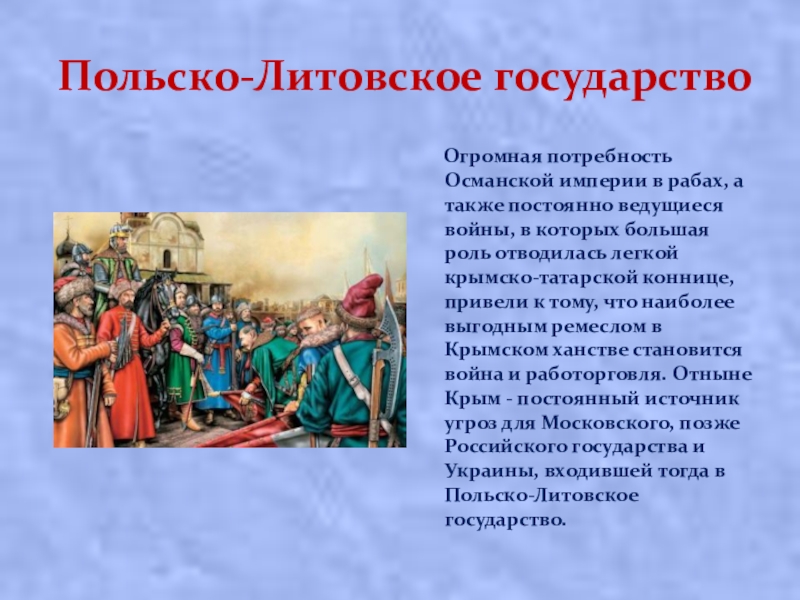 Польско-Литовское государство

Огромная потребность Османской империи в рабах, а также постоянно ведущиеся войны, в которых большая роль отводилась легкой крымско-татарской коннице, привели к тому, что наиболее выгодным ремеслом в Крымском ханстве становится война и работорговля. Отныне Крым - постоянный источник угроз для Московского, позже Российского государства и Украины, входившей тогда в Польско-Литовское государство.